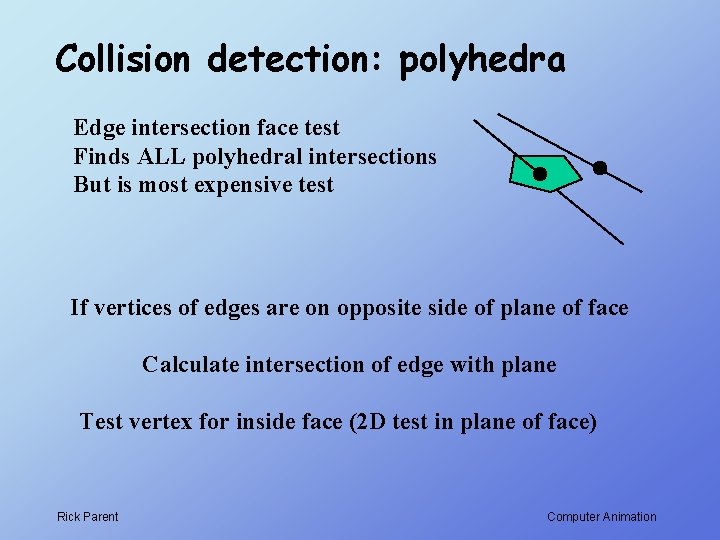 Collision detection: polyhedra

Edge intersection face test
Finds ALL polyhedral intersections
But is most expensive test

If vertices of edges are on opposite side of plane of face

Calculate intersection of edge with plane

Test vertex for inside face (2D test in plane of face)

Rick Parent

Computer Animation